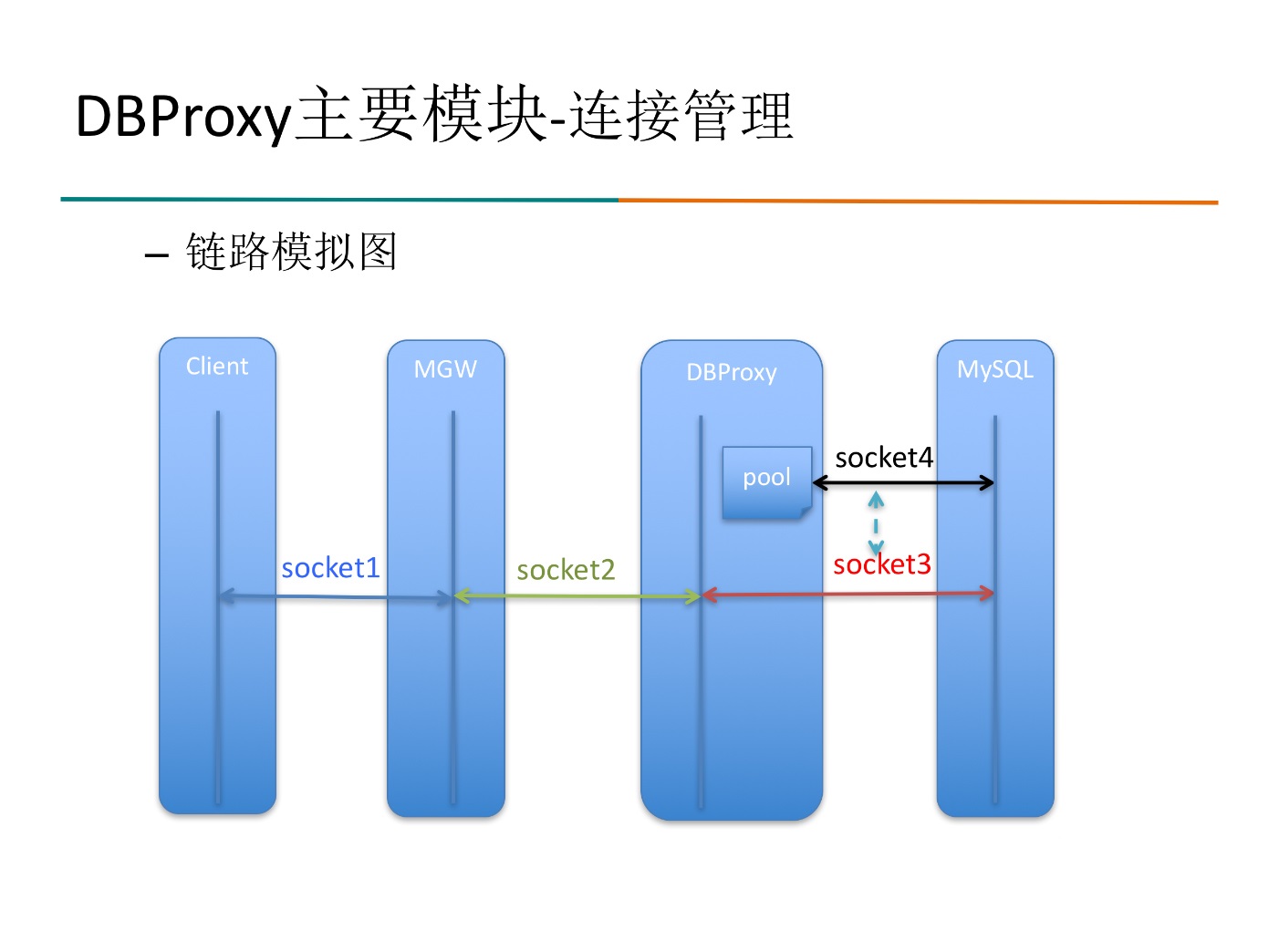 DBProxy主要模块-连接管理

– 链路模拟图

Client

MGW

DBProxy

MySQL

pool

socket4

socket1

socket2

socket3